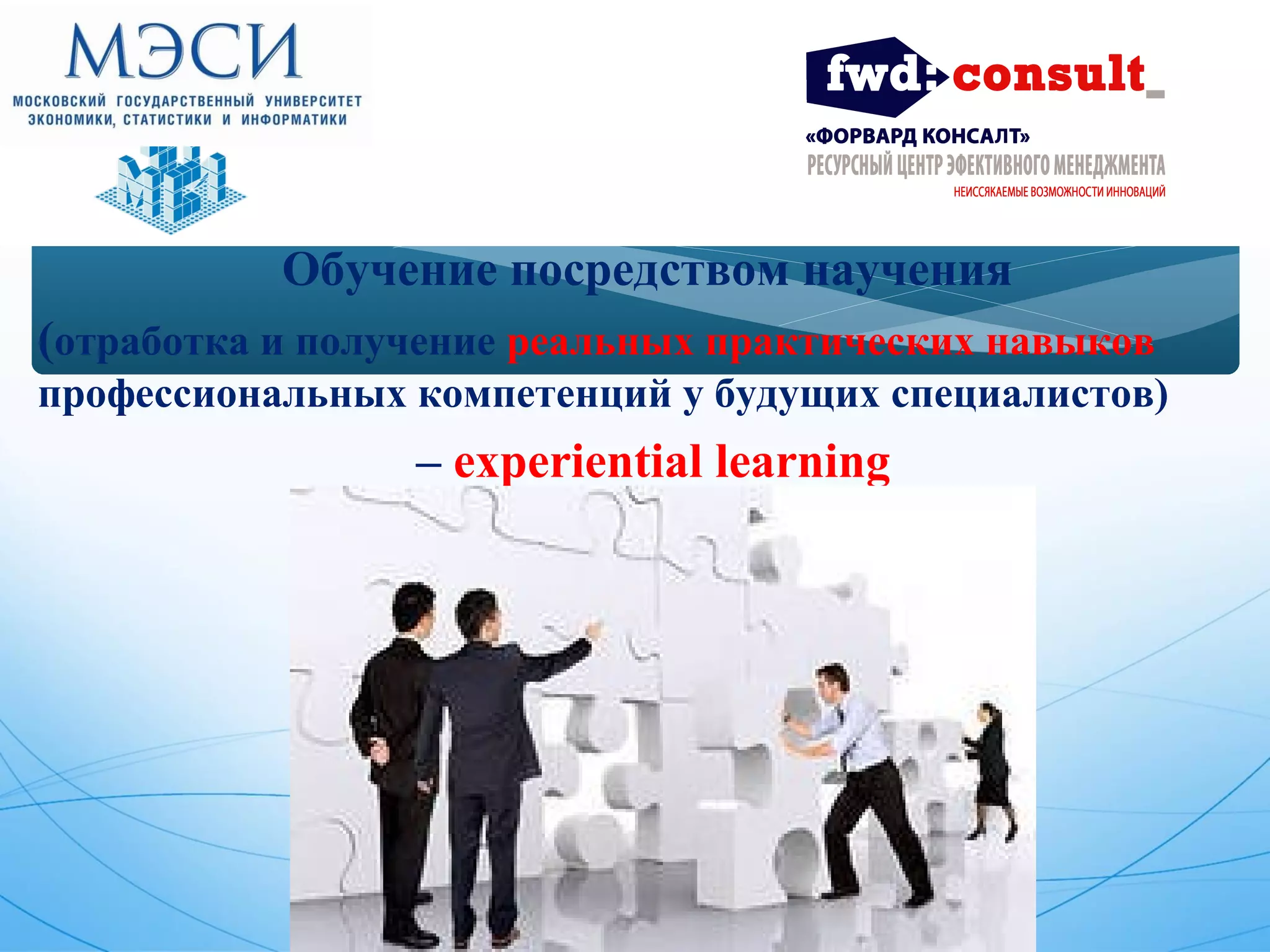 МЭСИ
МОСКОВСКИЙ ГОСУДАРСТВЕННЫЙ УНИВЕРСИТЕТ ЭКОНОМИКИ, СТАТИСТИКИ И ИНФОРМАТИКИ

fwd consult_
«ФОРВАРД КОНСАЛТ»
РЕСУРСНЫЙ ЦЕНТР ЭФЕКТИВНОГО МЕНЕДЖМЕНТА
НЕИССЯКАЕМЫЕ ВОЗМОЖНОСТИ ИННОВАЦИЙ

Обучение посредством научения

(отработка и получение реальных практических навыков профессиональных компетенций у будущих специалистов)

– experiential learning